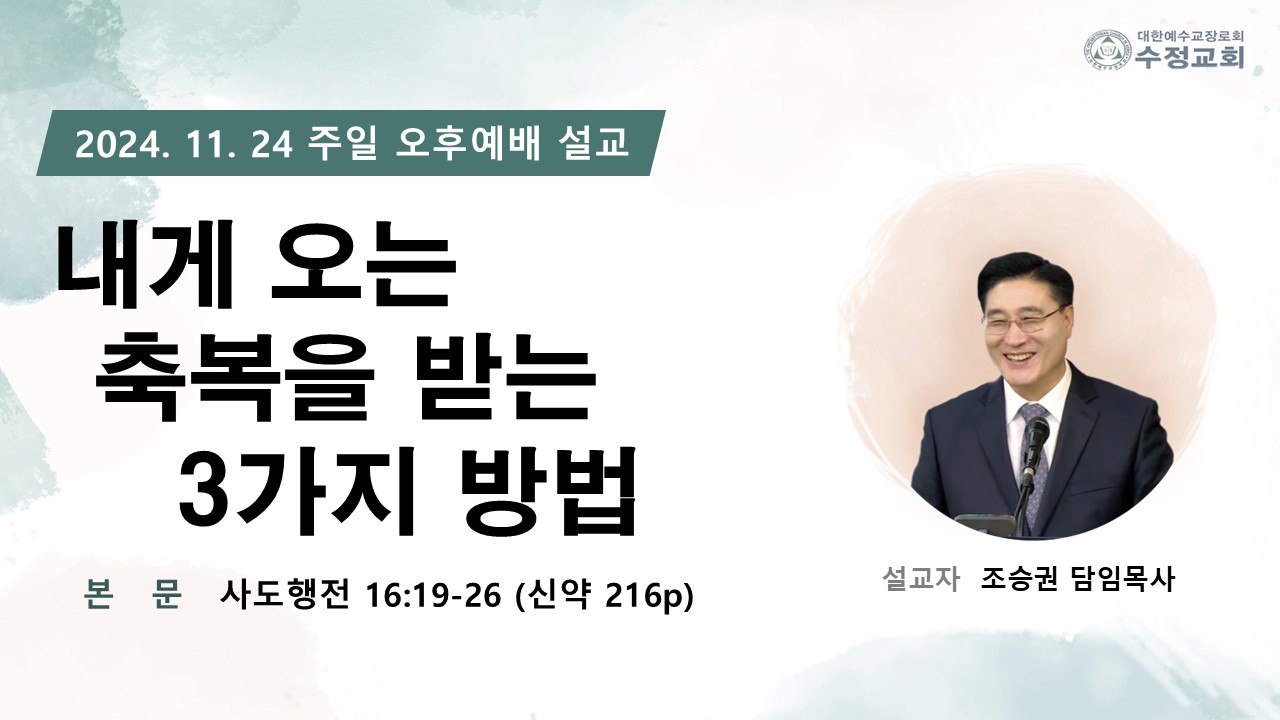 대한예수교장로회
수정교회

2024. 11. 24 주일 오후예배 설교

내게 오는
축복을 받는
3가지 방법

본 문 사도행전 16:19-26 (신약 216p)

설교자 조승권 담임목사